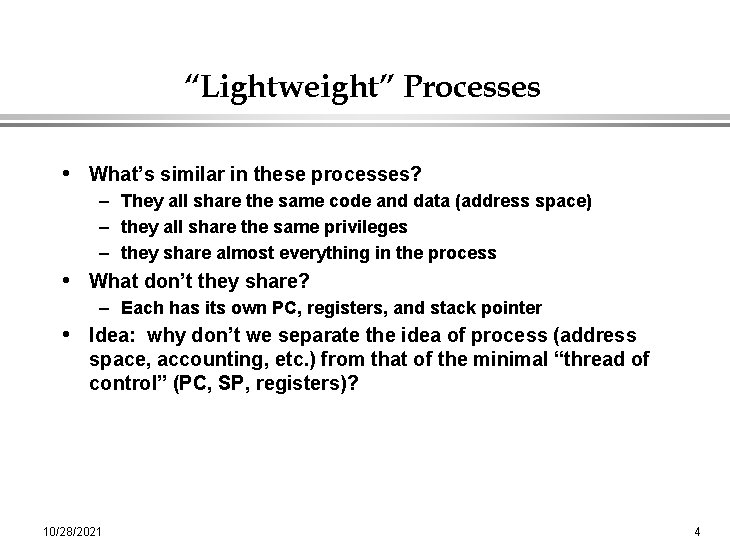 “Lightweight” Processes

• What’s similar in these processes?
– They all share the same code and data (address space)
– they all share the same privileges
– they share almost everything in the process
• What don’t they share?
– Each has its own PC, registers, and stack pointer
• Idea: why don’t we separate the idea of process (address space, accounting, etc.) from that of the minimal “thread of control” (PC, SP, registers)?

10/28/2021

4